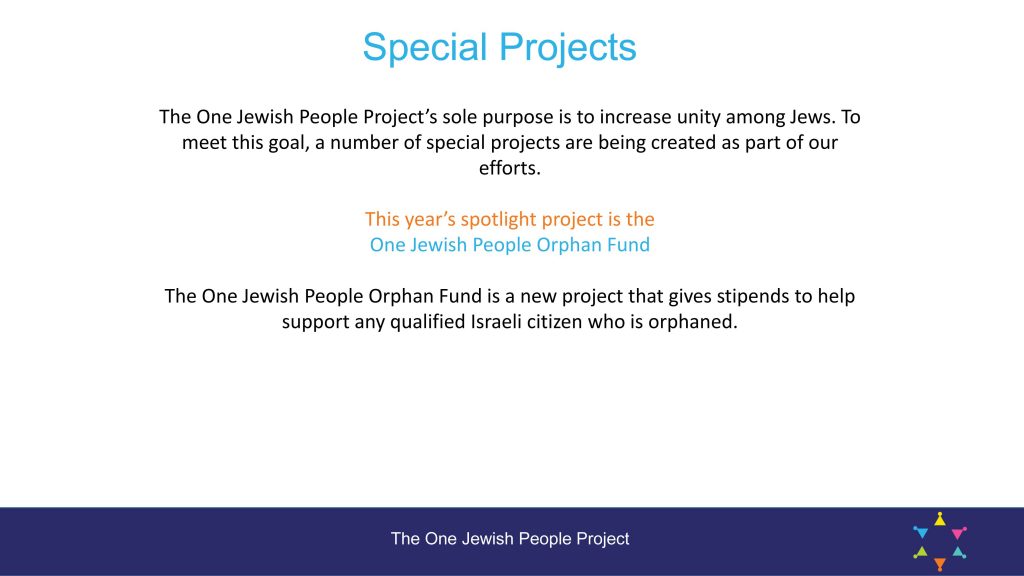 Special Projects

The One Jewish People Project's sole purpose is to increase unity among Jews. To meet this goal, a number of special projects are being created as part of our efforts.

This year's spotlight project is the
One Jewish People Orphan Fund

The One Jewish People Orphan Fund is a new project that gives stipends to help support any qualified Israeli citizen who is orphaned.

The One Jewish People Project